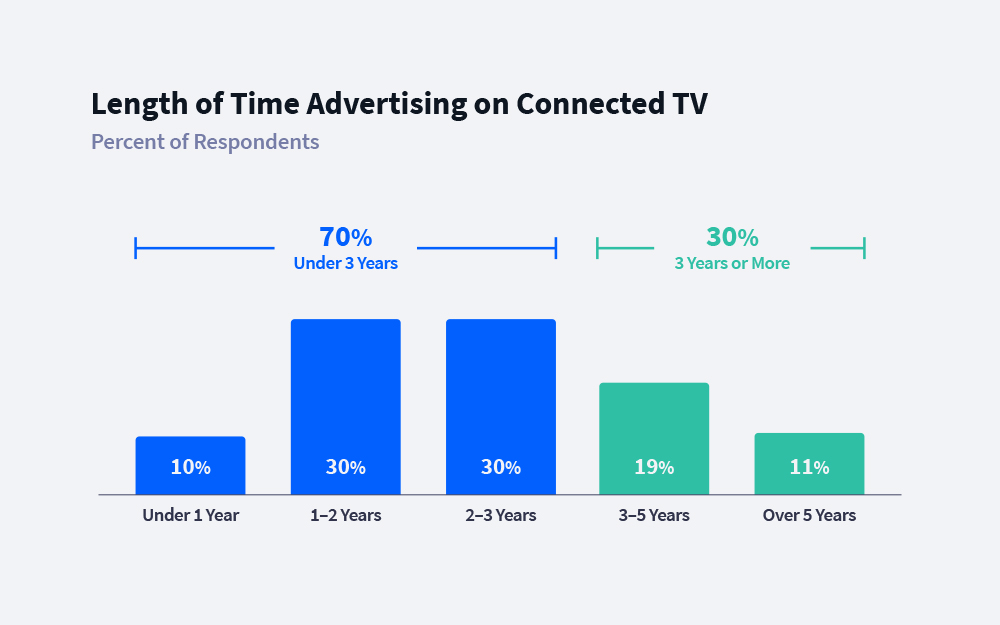 Length of Time Advertising on Connected TV
Percent of Respondents

70%
Under 3 Years

30%
3 Years or More

10%
30%
30%
19%
11%

Under 1 Year
1–2 Years
2–3 Years
3–5 Years
Over 5 Years